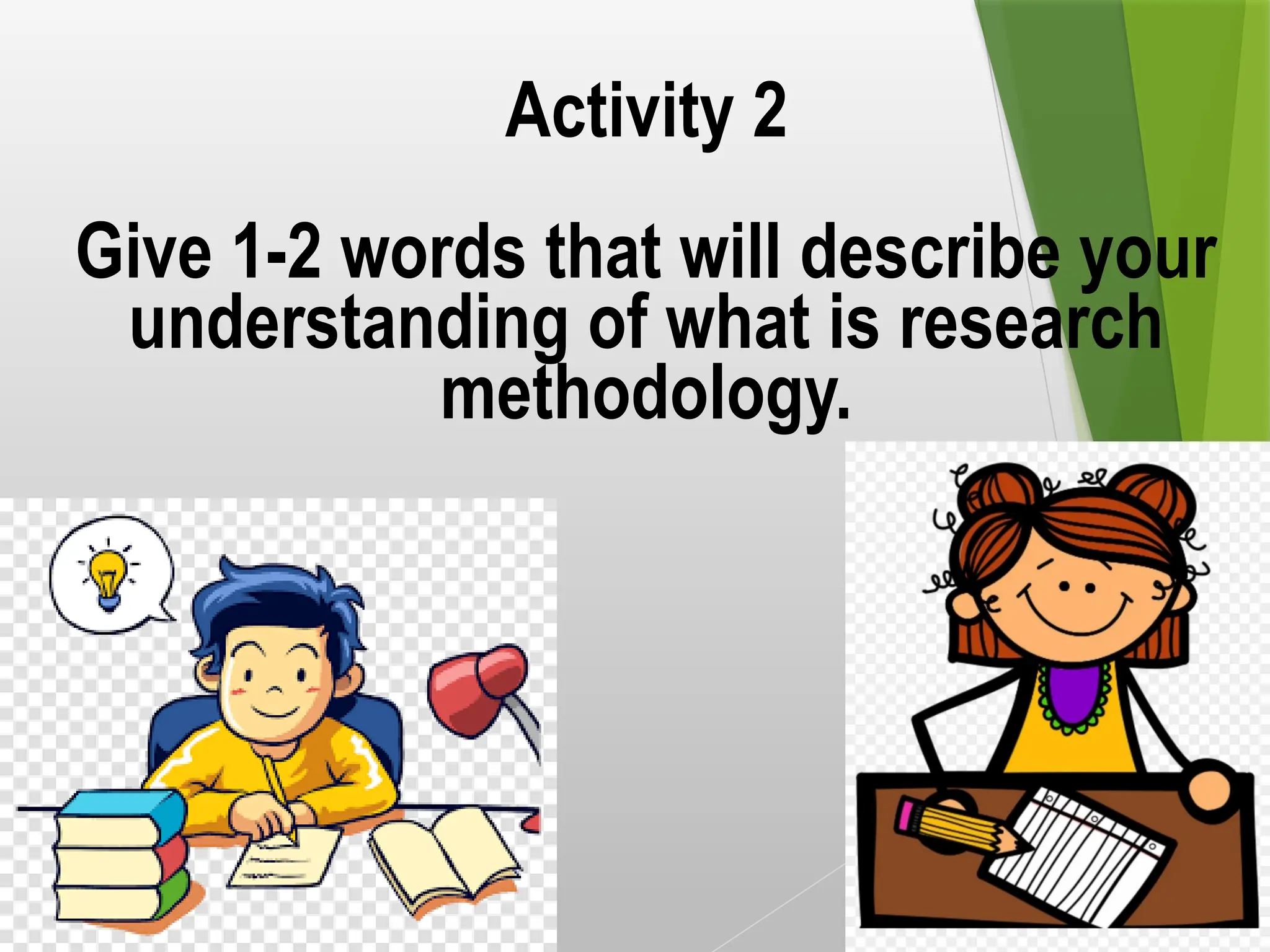 Activity 2

Give 1-2 words that will describe your understanding of what is research methodology.